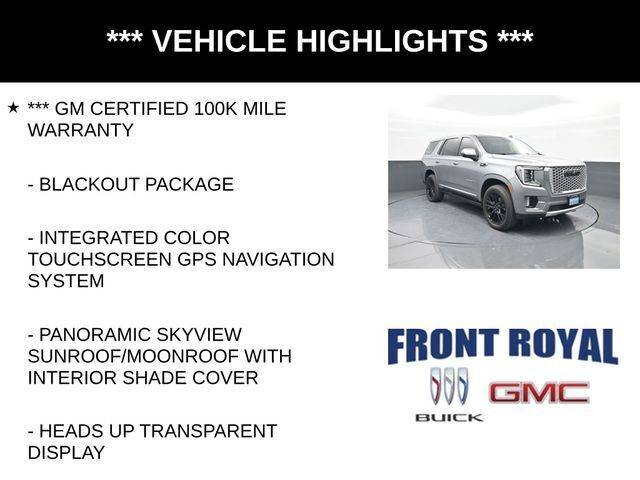 *** VEHICLE HIGHLIGHTS ***

★ *** GM CERTIFIED 100K MILE WARRANTY

- BLACKOUT PACKAGE

- INTEGRATED COLOR TOUCHSCREEN GPS NAVIGATION SYSTEM

- PANORAMIC SKYVIEW SUNROOF/MOONROOF WITH INTERIOR SHADE COVER

- HEADS UP TRANSPARENT DISPLAY

FRONT ROYAL

BUICK

GMC